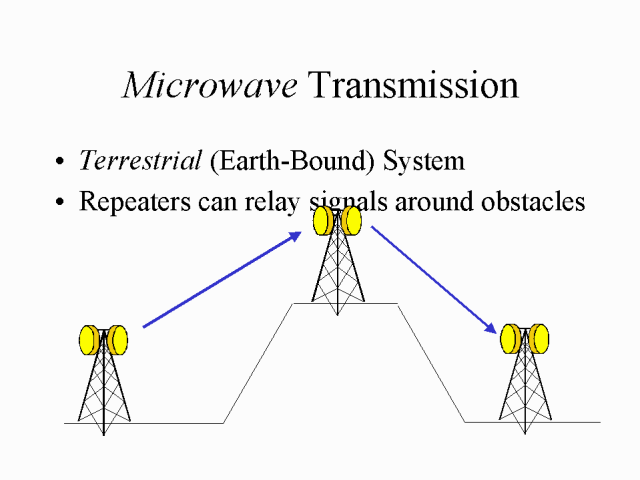 Microwave Transmission

• Terrestrial (Earth-Bound) System
• Repeaters can relay signals around obstacles